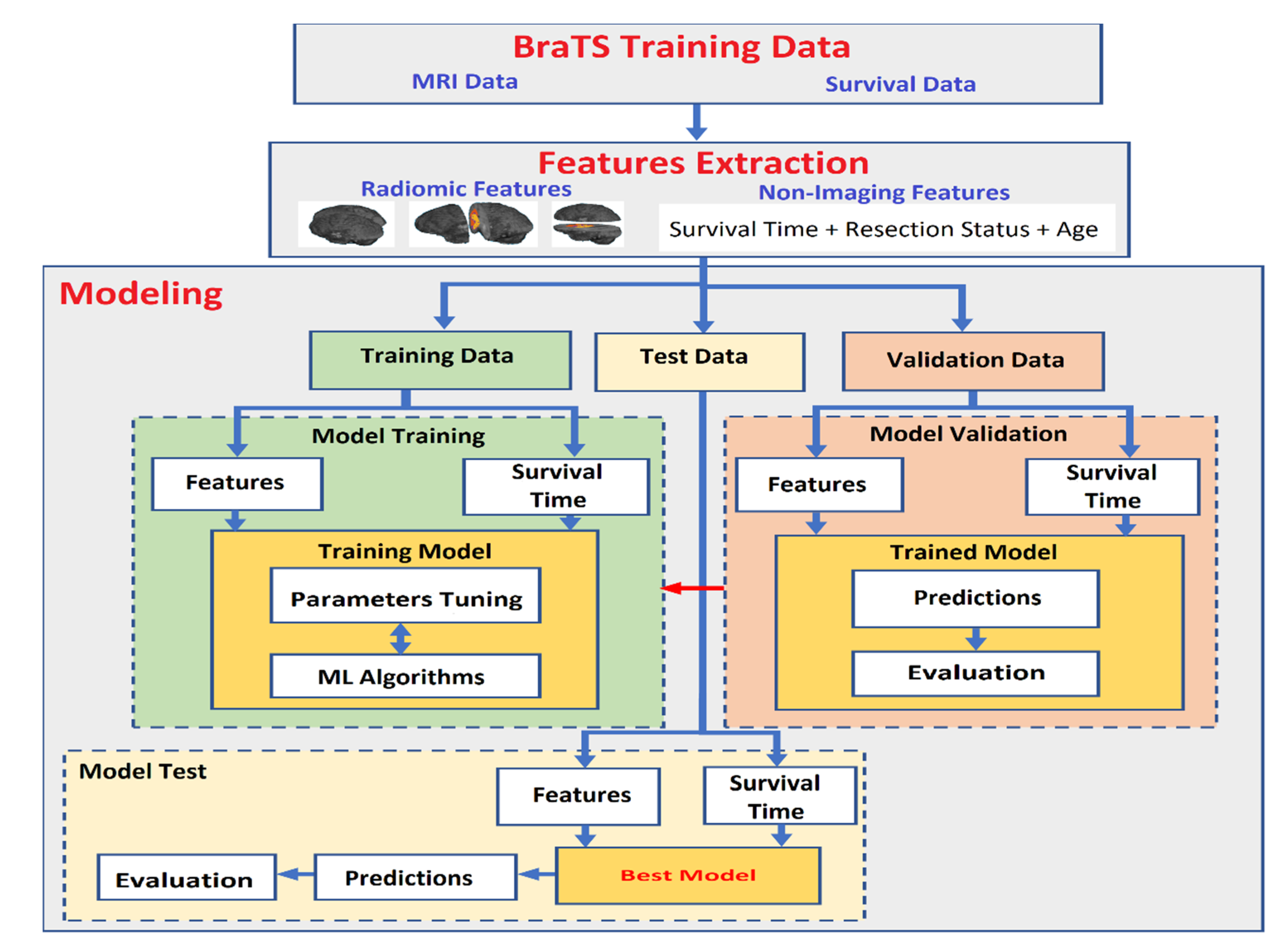 BraTS Training Data
MRI Data
Survival Data

Features Extraction
Radiomic Features
Non-Imaging Features
Survival Time + Resection Status + Age

Modeling

Training Data
Test Data
Validation Data

Model Training
Features
Survival Time
Training Model
Parameters Tuning
ML Algorithms

Model Validation
Features
Survival Time
Trained Model
Predictions
Evaluation

Model Test
Features
Survival Time
Best Model
Predictions
Evaluation